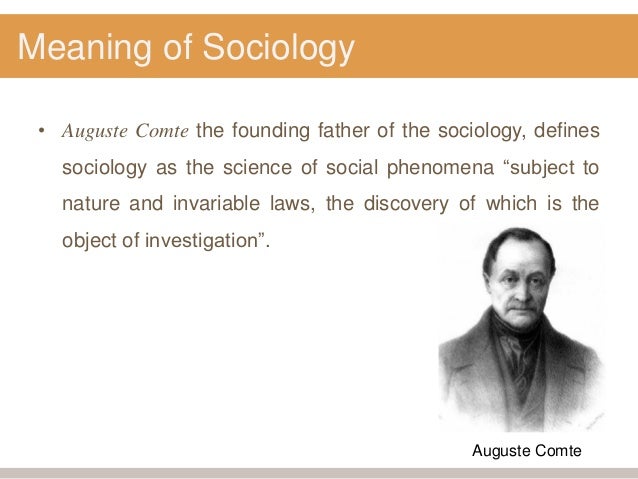 Meaning of Sociology

• Auguste Comte the founding father of the sociology, defines sociology as the science of social phenomena “subject to nature and invariable laws, the discovery of which is the object of investigation”.

Auguste Comte